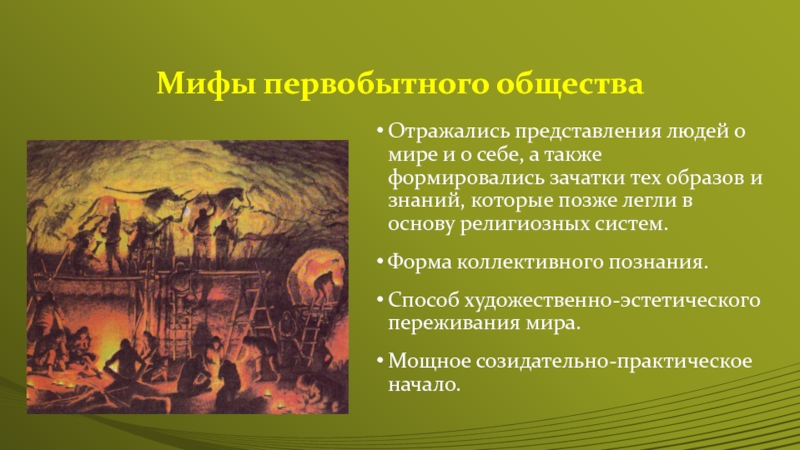 Мифы первобытного общества

• Отражались представления людей о мире и о себе, а также формировались зачатки тех образов и знаний, которые позже легли в основу религиозных систем.

• Форма коллективного познания.

• Способ художественно-эстетического переживания мира.

• Мощное созидательно-практическое начало.